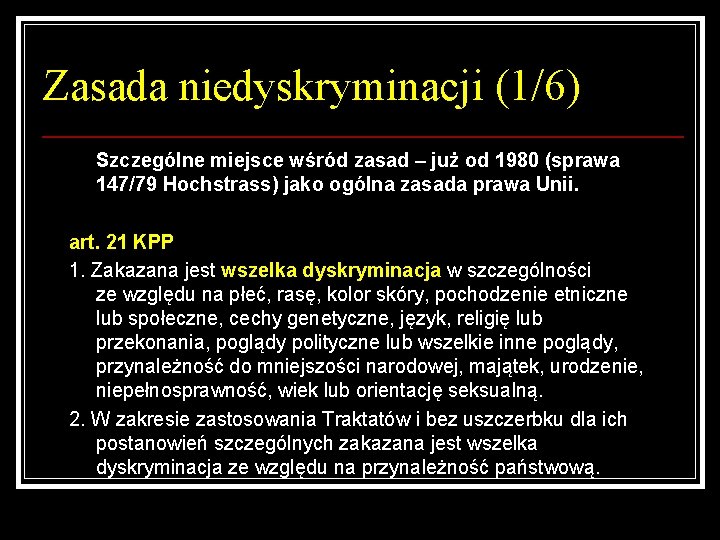 Zasada niedyskryminacji (1/6)

Szczególne miejsce wśród zasad – już od 1980 (sprawa 147/79 Hochstrass) jako ogólna zasada prawa Unii.

art. 21 KPP

1. Zakazana jest wszelka dyskryminacja w szczególności ze względu na płeć, rasę, kolor skóry, pochodzenie etniczne lub społeczne, cechy genetyczne, język, religię lub przekonania, poglądy polityczne lub wszelkie inne poglądy, przynależność do mniejszości narodowej, majątek, urodzenie, niepełnosprawność, wiek lub orientację seksualną.

2. W zakresie zastosowania Traktatów i bez uszczerbku dla ich postanowień szczególnych zakazana jest wszelka dyskryminacja ze względu na przynależność państwową.